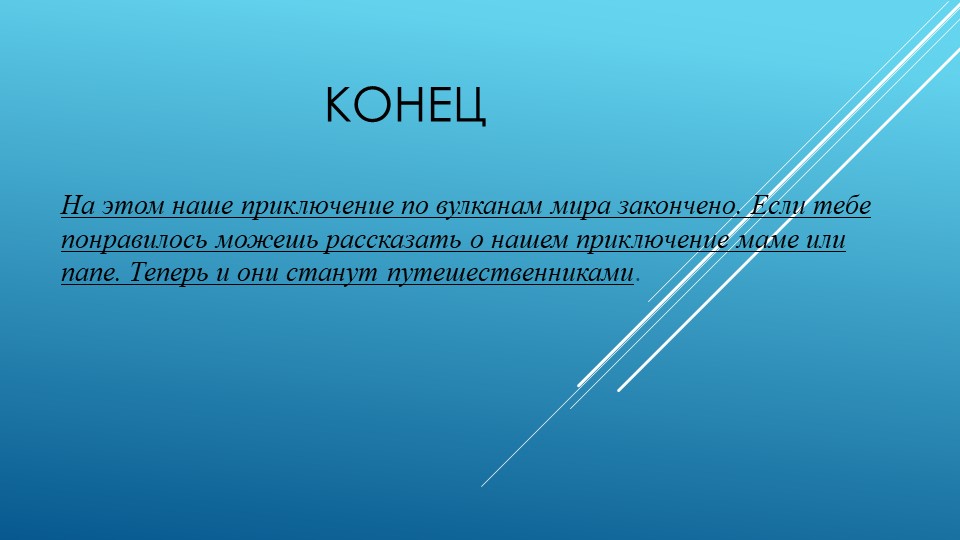 КОНЕЦ

На этом наше приключение по вулканам мира закончено. Если тебе понравилось можешь рассказать о нашем приключение маме или папе. Теперь и они станут путешественниками.